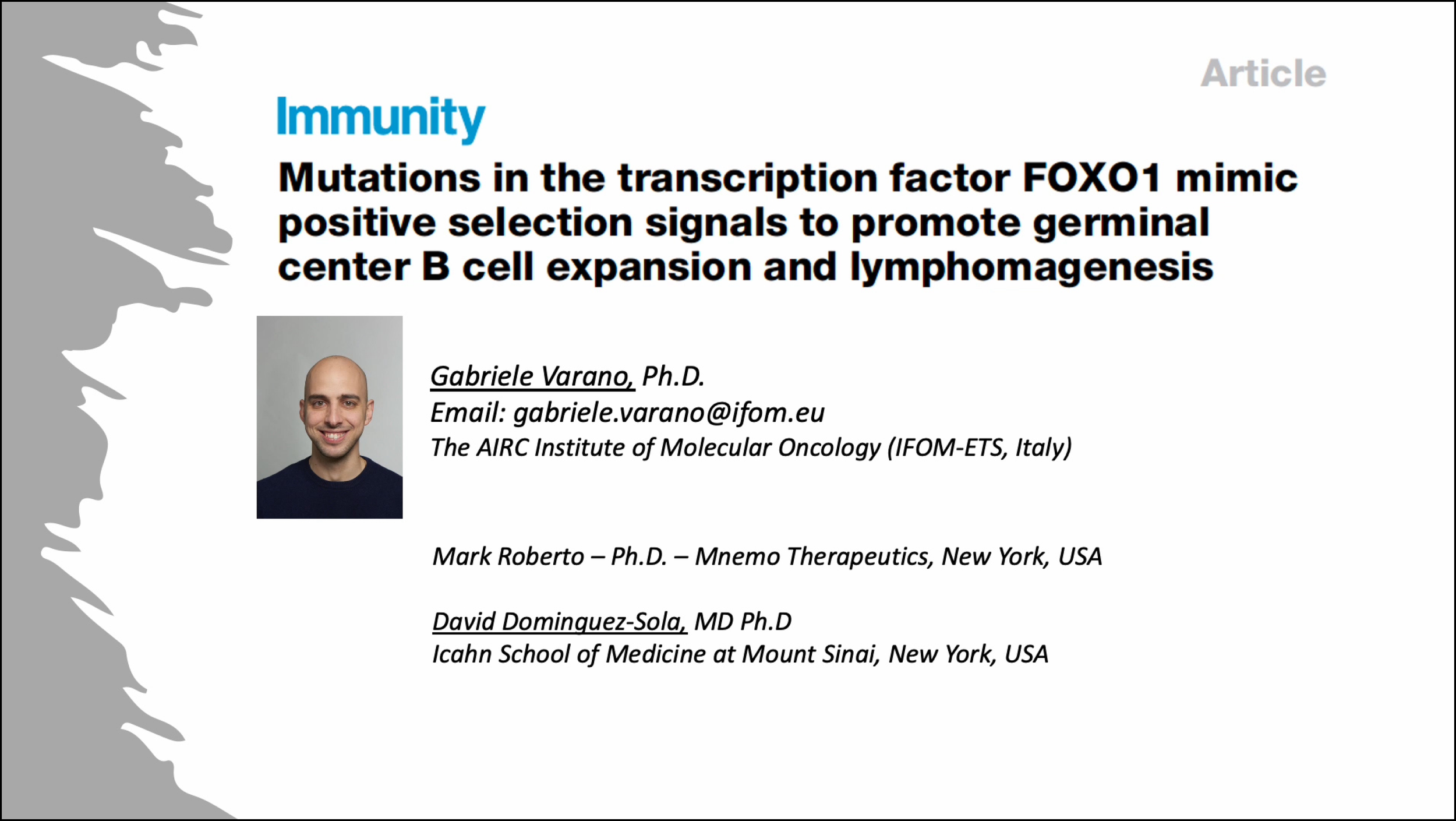 Article

Immunity

Mutations in the transcription factor FOXO1 mimic positive selection signals to promote germinal center B cell expansion and lymphomagenesis

Gabriele Varano, Ph.D.
Email: gabriele.varano@ifom.eu
The AIRC Institute of Molecular Oncology (IFOM-ETS, Italy)

Mark Roberto – Ph.D. – Mnemo Therapeutics, New York, USA

David Dominguez-Sola, MD Ph.D
Icahn School of Medicine at Mount Sinai, New York, USA